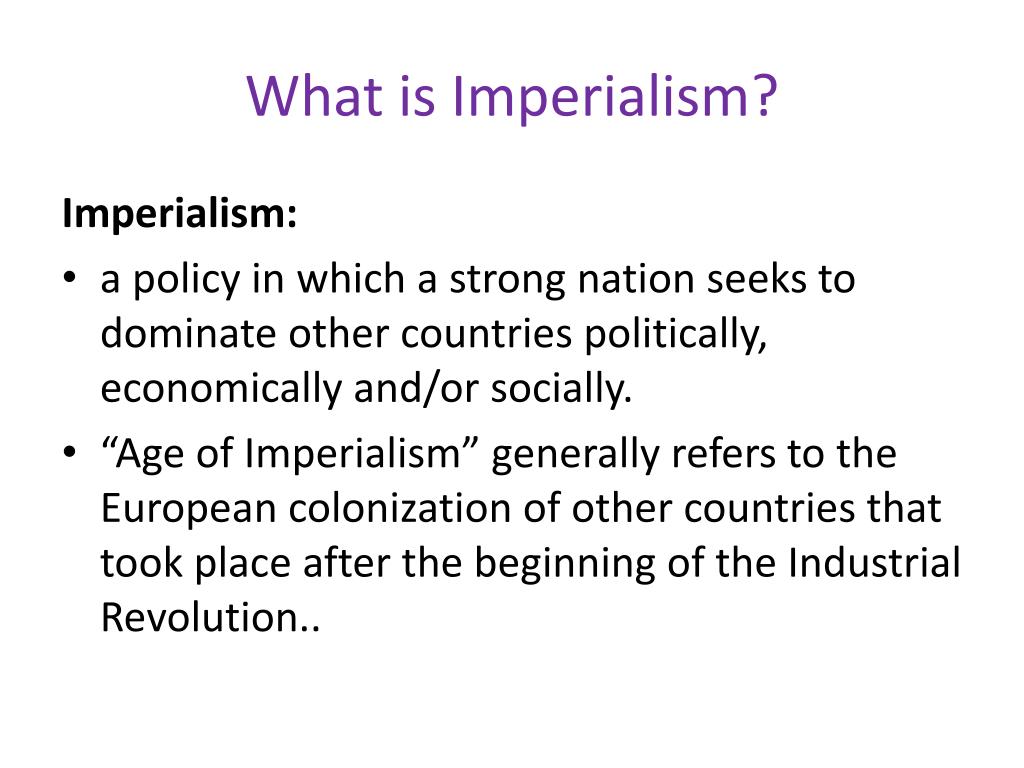 What is Imperialism?

Imperialism:

• a policy in which a strong nation seeks to dominate other countries politically, economically and/or socially.

• “Age of Imperialism” generally refers to the European colonization of other countries that took place after the beginning of the Industrial Revolution..